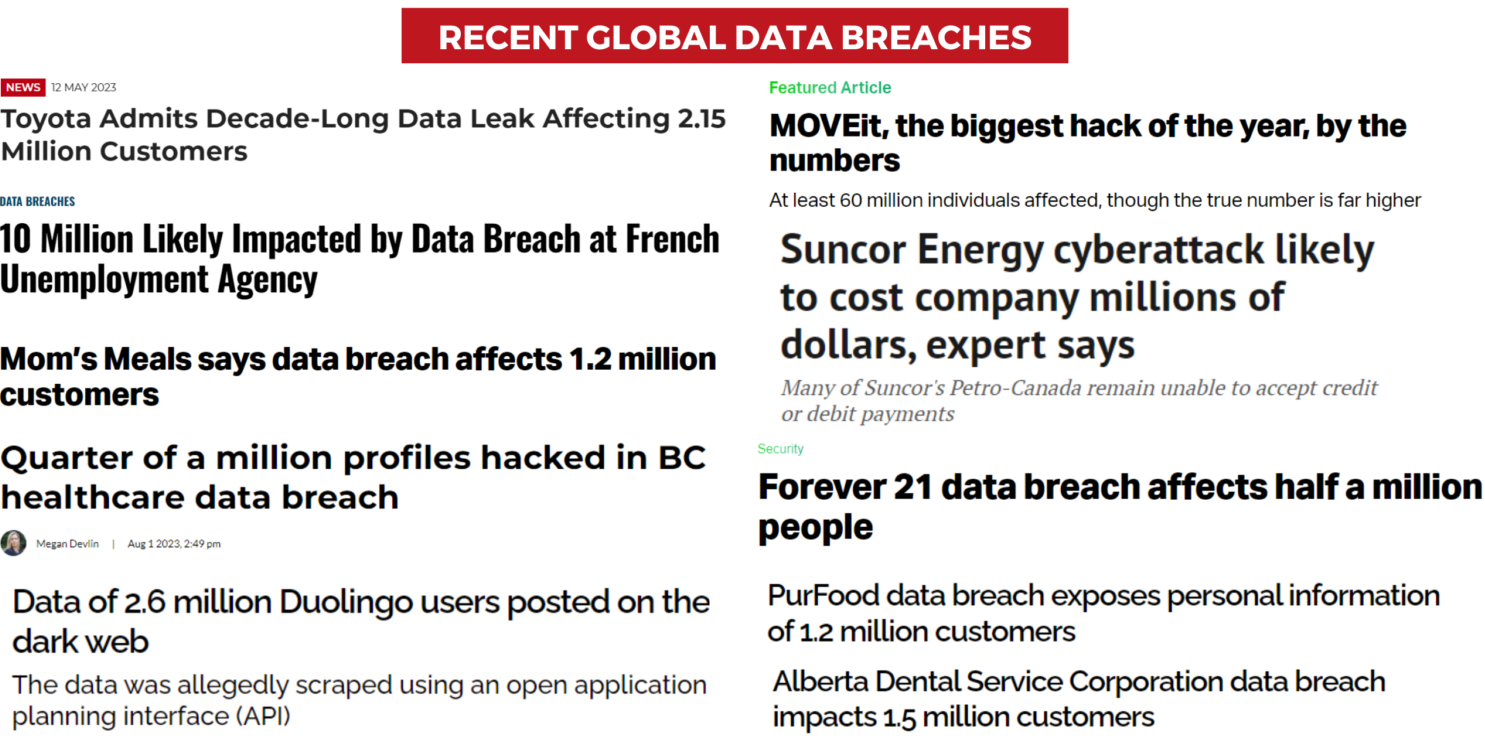 RECENT GLOBAL DATA BREACHES

NEWS 12 MAY 2023

Toyota Admits Decade-Long Data Leak Affecting 2.15 Million Customers

DATA BREACHES

10 Million Likely Impacted by Data Breach at French Unemployment Agency

Mom's Meals says data breach affects 1.2 million customers

Quarter of a million profiles hacked in BC healthcare data breach

Megan Devlin | Aug 1 2023, 2:49 pm

Data of 2.6 million Duolingo users posted on the dark web

The data was allegedly scraped using an open application planning interface (API)

Featured Article

MOVEit, the biggest hack of the year, by the numbers

At least 60 million individuals affected, though the true number is far higher

Suncor Energy cyberattack likely to cost company millions of dollars, expert says

Many of Suncor's Petro-Canada remain unable to accept credit or debit payments

Security

Forever 21 data breach affects half a million people

PurFood data breach exposes personal information of 1.2 million customers

Alberta Dental Service Corporation data breach impacts 1.5 million customers